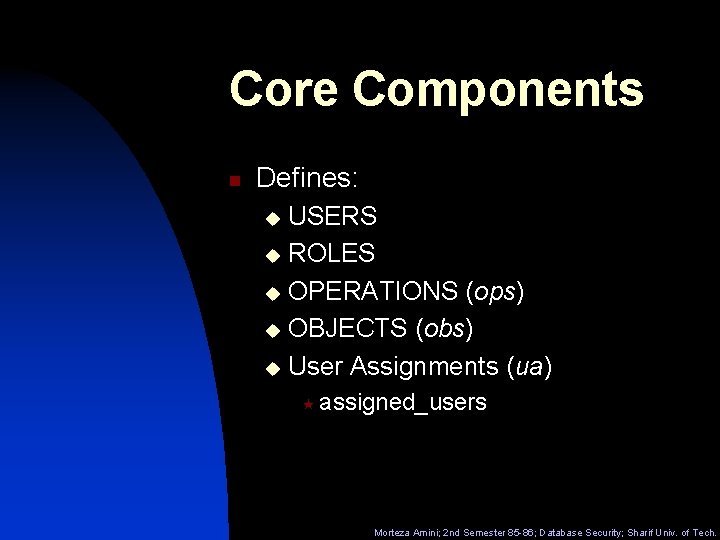 Core Components

Defines:
USERS
ROLES
OPERATIONS (ops)
OBJECTS (obs)
User Assignments (ua)
assigned_users

Morteza Amini; 2nd Semester 85-86; Database Security; Sharif Univ. of Tech.